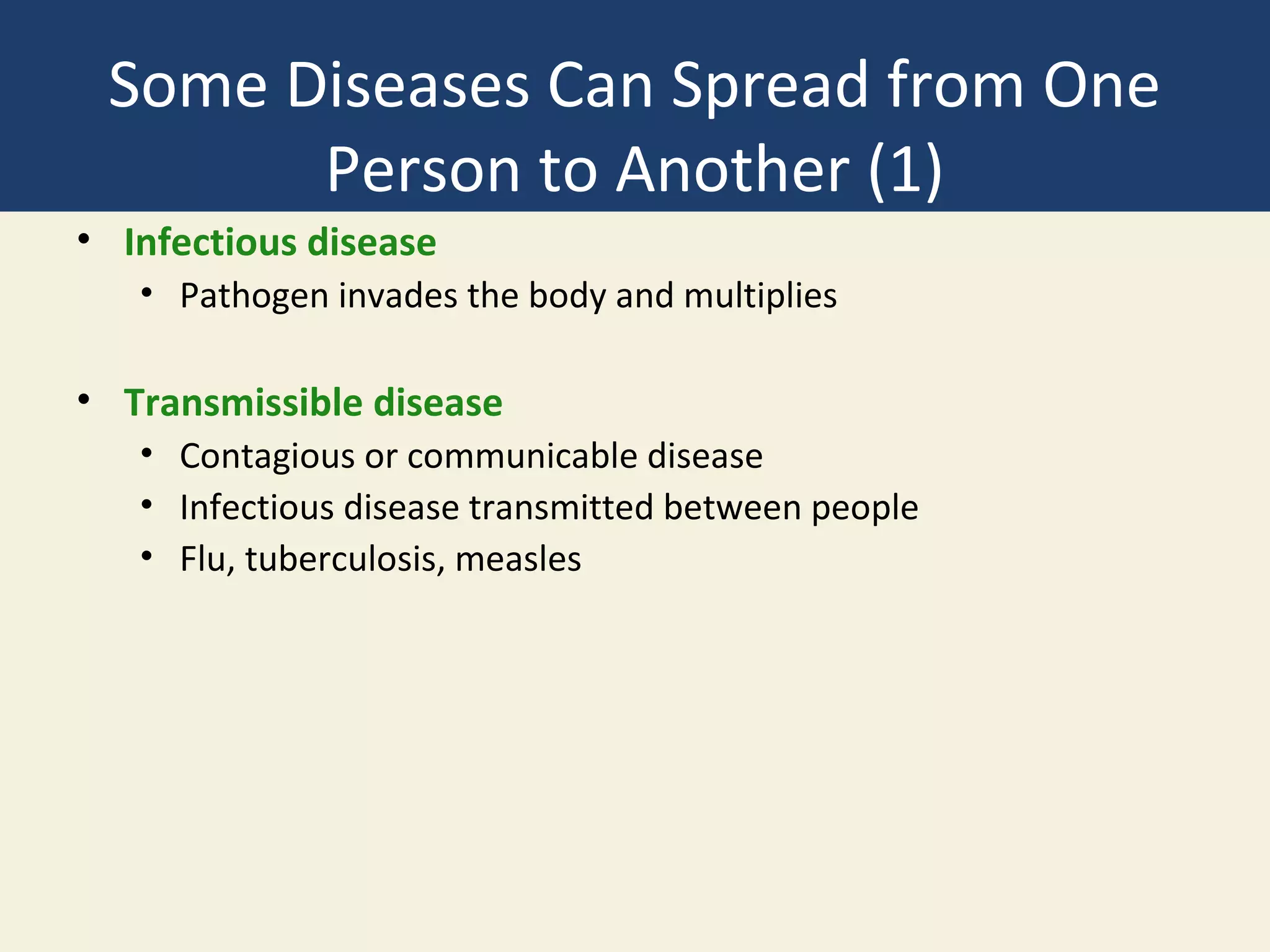 Some Diseases Can Spread from One Person to Another (1)

• Infectious disease
  • Pathogen invades the body and multiplies

• Transmissible disease
  • Contagious or communicable disease
  • Infectious disease transmitted between people
  • Flu, tuberculosis, measles